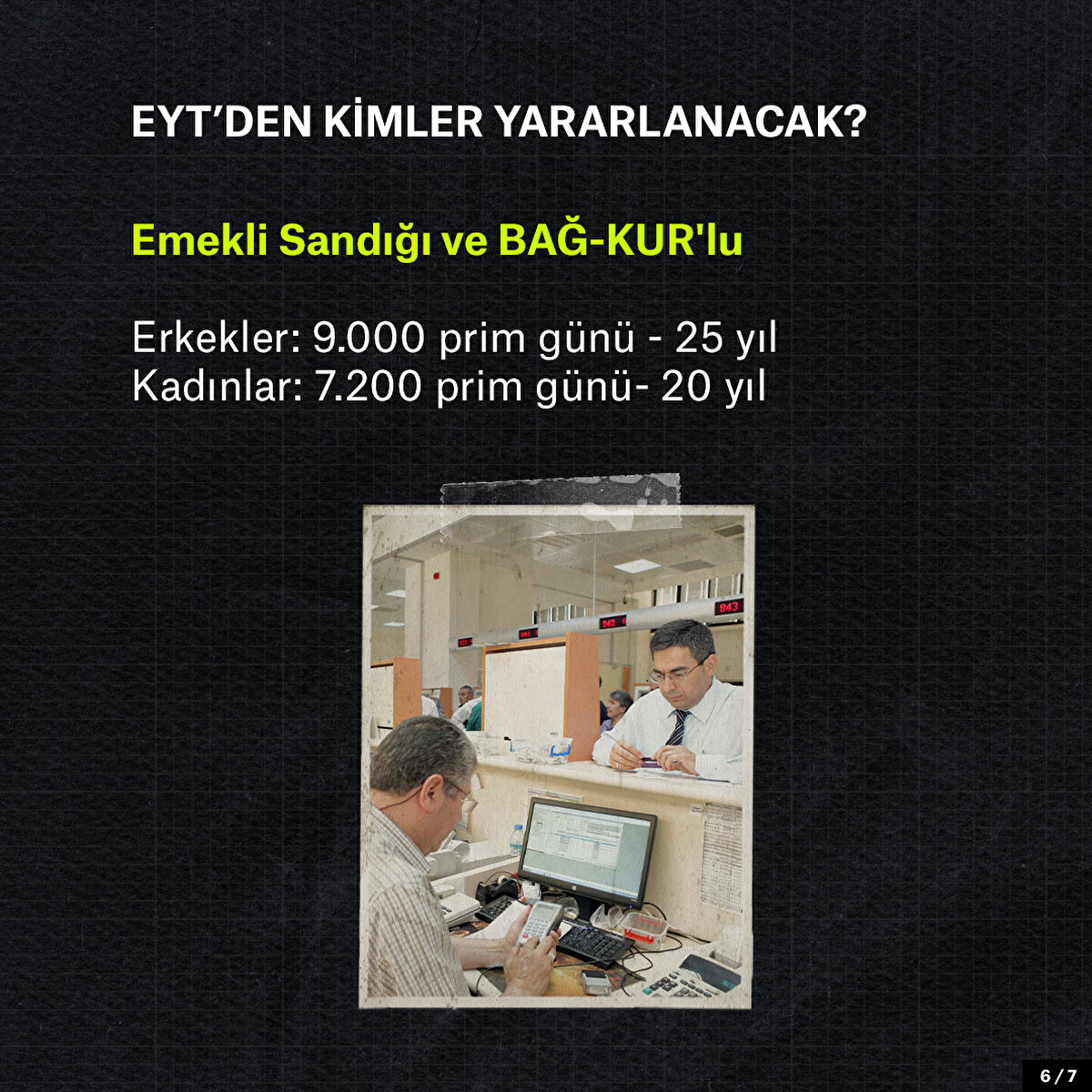 EYT'DEN KİMLER YARARLANACAK?

Emekli Sandığı ve BAĞ-KUR'lu

Erkekler: 9.000 prim günü - 25 yıl
Kadınlar: 7.200 prim günü- 20 yıl

843

842

6 / 7